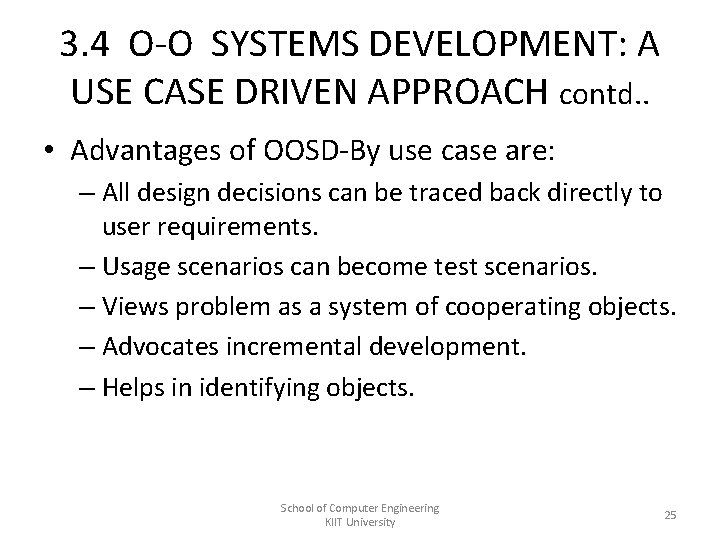 3.4 O-O SYSTEMS DEVELOPMENT: A USE CASE DRIVEN APPROACH contd..

• Advantages of OOSD-By use case are:

– All design decisions can be traced back directly to user requirements.

– Usage scenarios can become test scenarios.

– Views problem as a system of cooperating objects.

– Advocates incremental development.

– Helps in identifying objects.

School of Computer Engineering
KIIT University

25